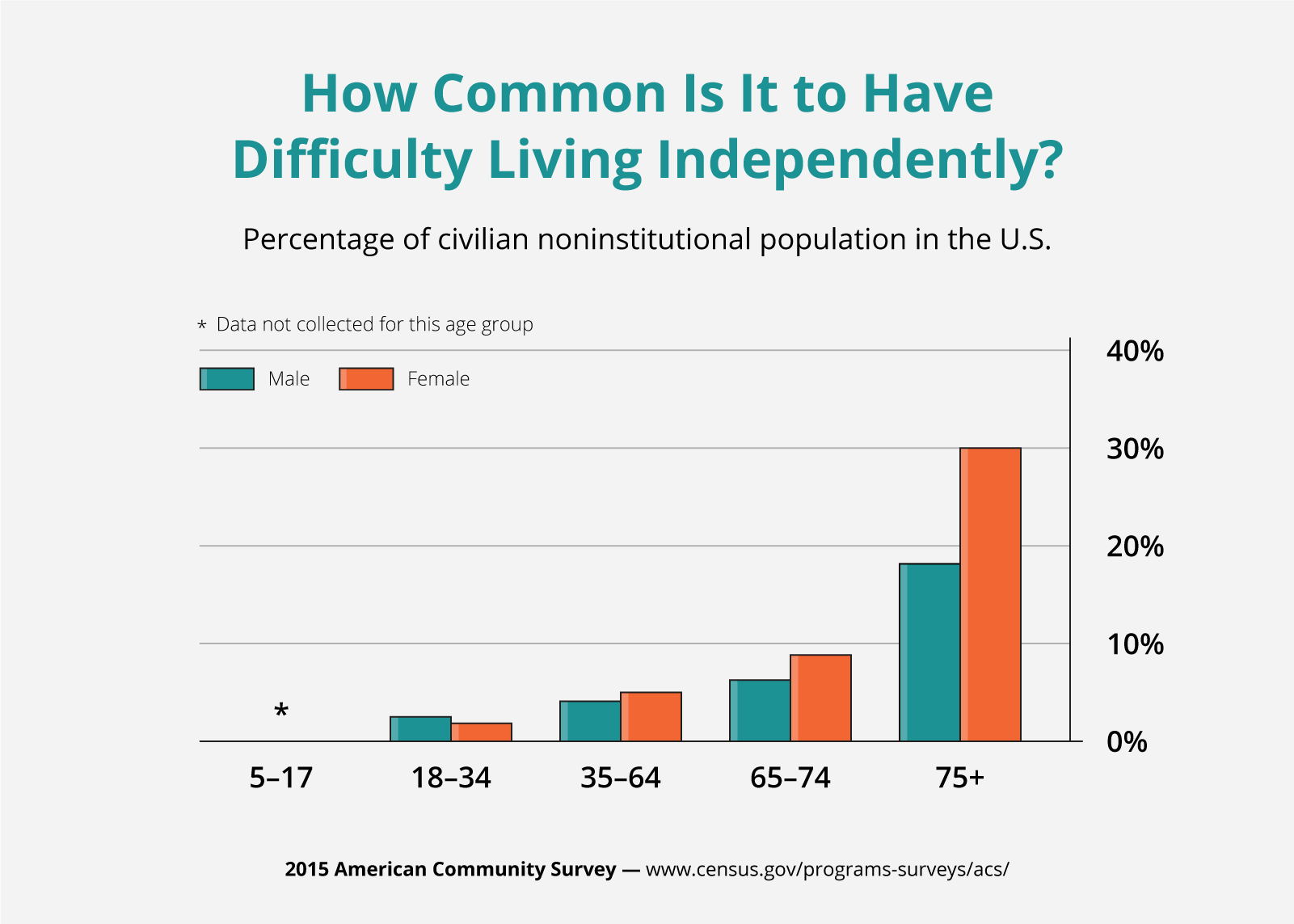 How Common Is It to Have Difficulty Living Independently?

Percentage of civilian noninstitutional population in the U.S.

* Data not collected for this age group

Male Female

40%
30%
20%
10%
0%

*

5–17 18–34 35–64 65–74 75+

2015 American Community Survey — www.census.gov/programs-surveys/acs/